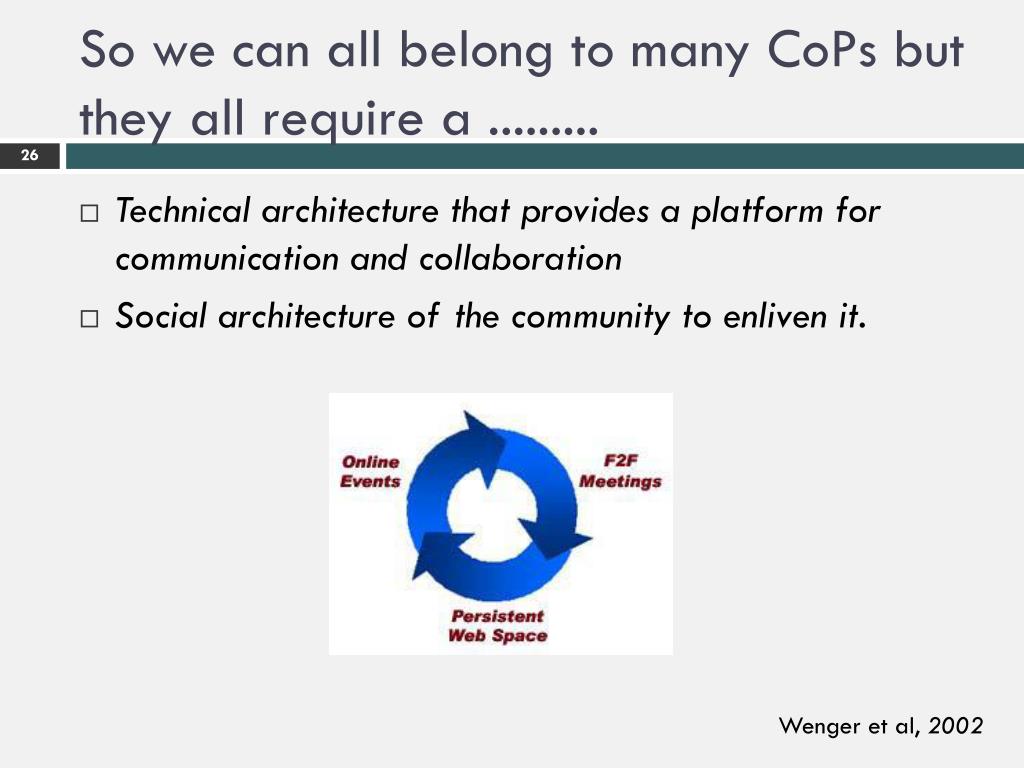 So we can all belong to many CoPs but they all require a .........

26

□ Technical architecture that provides a platform for communication and collaboration

□ Social architecture of the community to enliven it.

Online Events

F2F Meetings

Persistent Web Space

Wenger et al, 2002